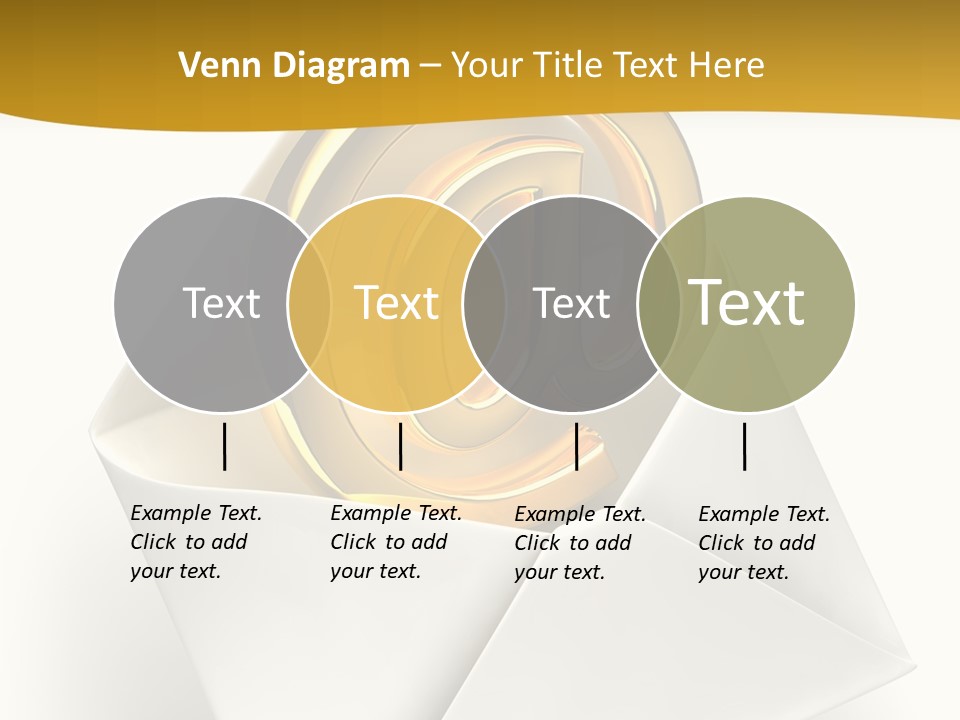 Venn Diagram – Your Title Text Here

Text

Text

Text

Text

Example Text. Click to add your text.

Example Text. Click to add your text.

Example Text. Click to add your text.

Example Text. Click to add your text.